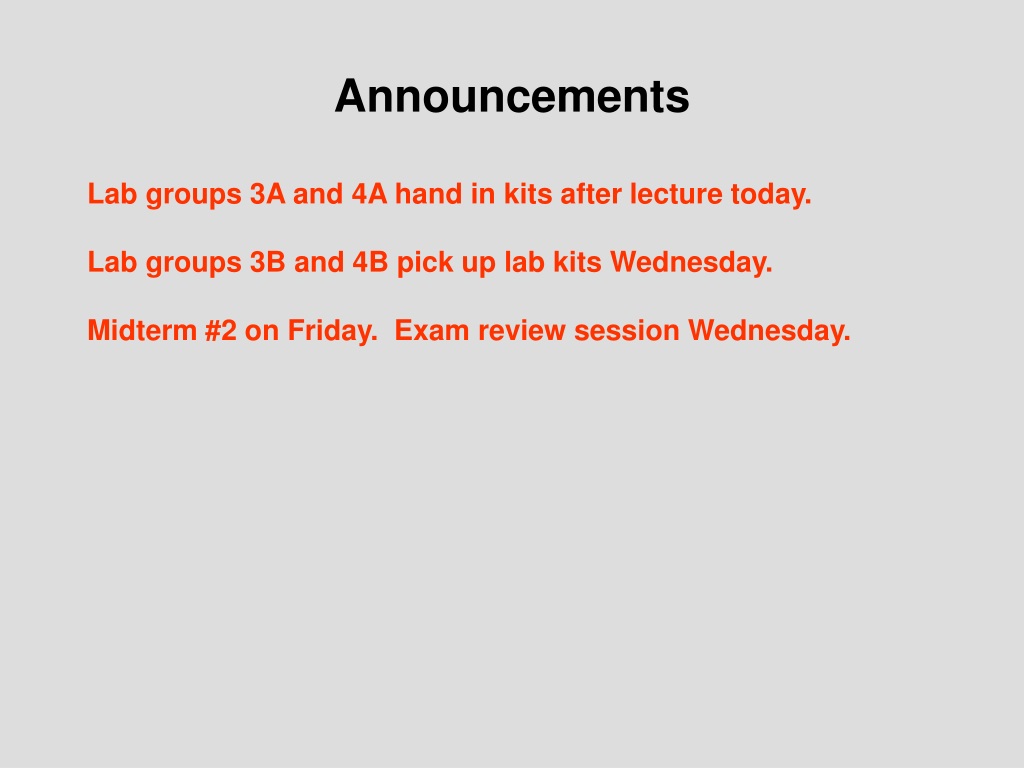 Announcements

Lab groups 3A and 4A hand in kits after lecture today.

Lab groups 3B and 4B pick up lab kits Wednesday.

Midterm #2 on Friday.  Exam review session Wednesday.